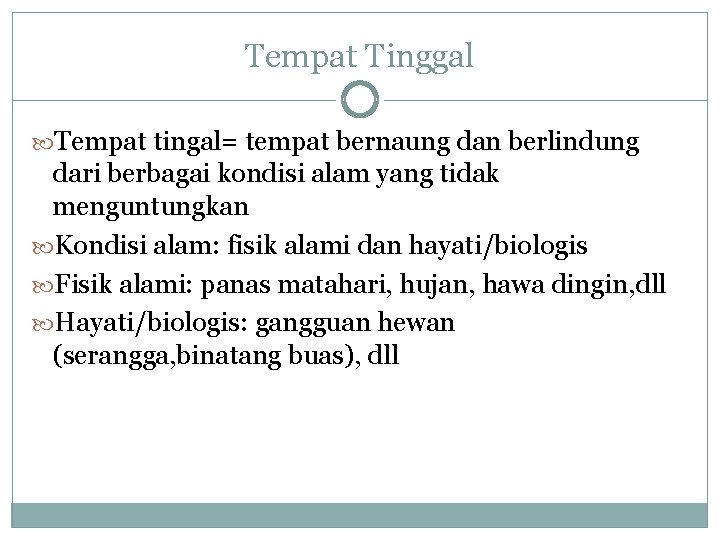 Tempat Tinggal

Tempat tingal= tempat bernaung dan berlindung dari berbagai kondisi alam yang tidak menguntungkan

Kondisi alam: fisik alami dan hayati/biologis

Fisik alami: panas matahari, hujan, hawa dingin,dll

Hayati/biologis: gangguan hewan (serangga,binatang buas), dll